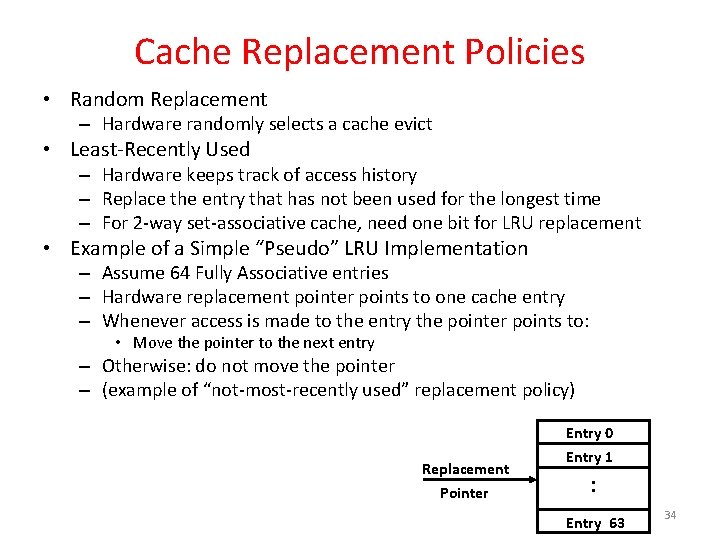 Cache Replacement Policies

• Random Replacement
 – Hardware randomly selects a cache evict
• Least-Recently Used
 – Hardware keeps track of access history
 – Replace the entry that has not been used for the longest time
 – For 2-way set-associative cache, need one bit for LRU replacement
• Example of a Simple “Pseudo” LRU Implementation
 – Assume 64 Fully Associative entries
 – Hardware replacement pointer points to one cache entry
 – Whenever access is made to the entry the pointer points to:
  • Move the pointer to the next entry
 – Otherwise: do not move the pointer
 – (example of “not-most-recently used” replacement policy)

Replacement Pointer

Entry 0
Entry 1
:
Entry 63

34